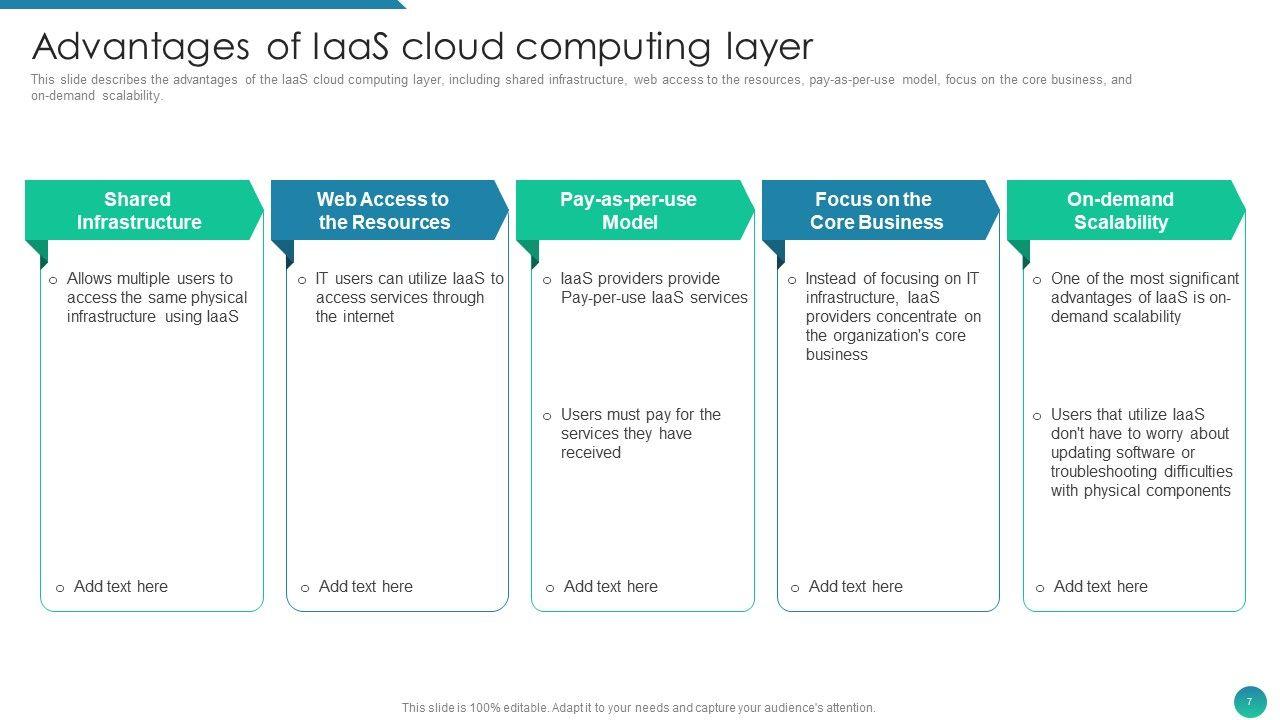 Advantages of IaaS cloud computing layer

This slide describes the advantages of the IaaS cloud computing layer, including shared infrastructure, web access to the resources, pay-as-per-use model, focus on the core business, and on-demand scalability.

Shared Infrastructure

o Allows multiple users to access the same physical infrastructure using IaaS

o Add text here

Web Access to the Resources

o IT users can utilize IaaS to access services through the internet

o Add text here

Pay-as-per-use Model

o IaaS providers provide Pay-per-use IaaS services

o Users must pay for the services they have received

o Add text here

Focus on the Core Business

o Instead of focusing on IT infrastructure, IaaS providers concentrate on the organization's core business

o Add text here

On-demand Scalability

o One of the most significant advantages of IaaS is on-demand scalability

o Users that utilize IaaS don't have to worry about updating software or troubleshooting difficulties with physical components

o Add text here

This slide is 100% editable. Adapt it to your needs and capture your audience's attention.

7